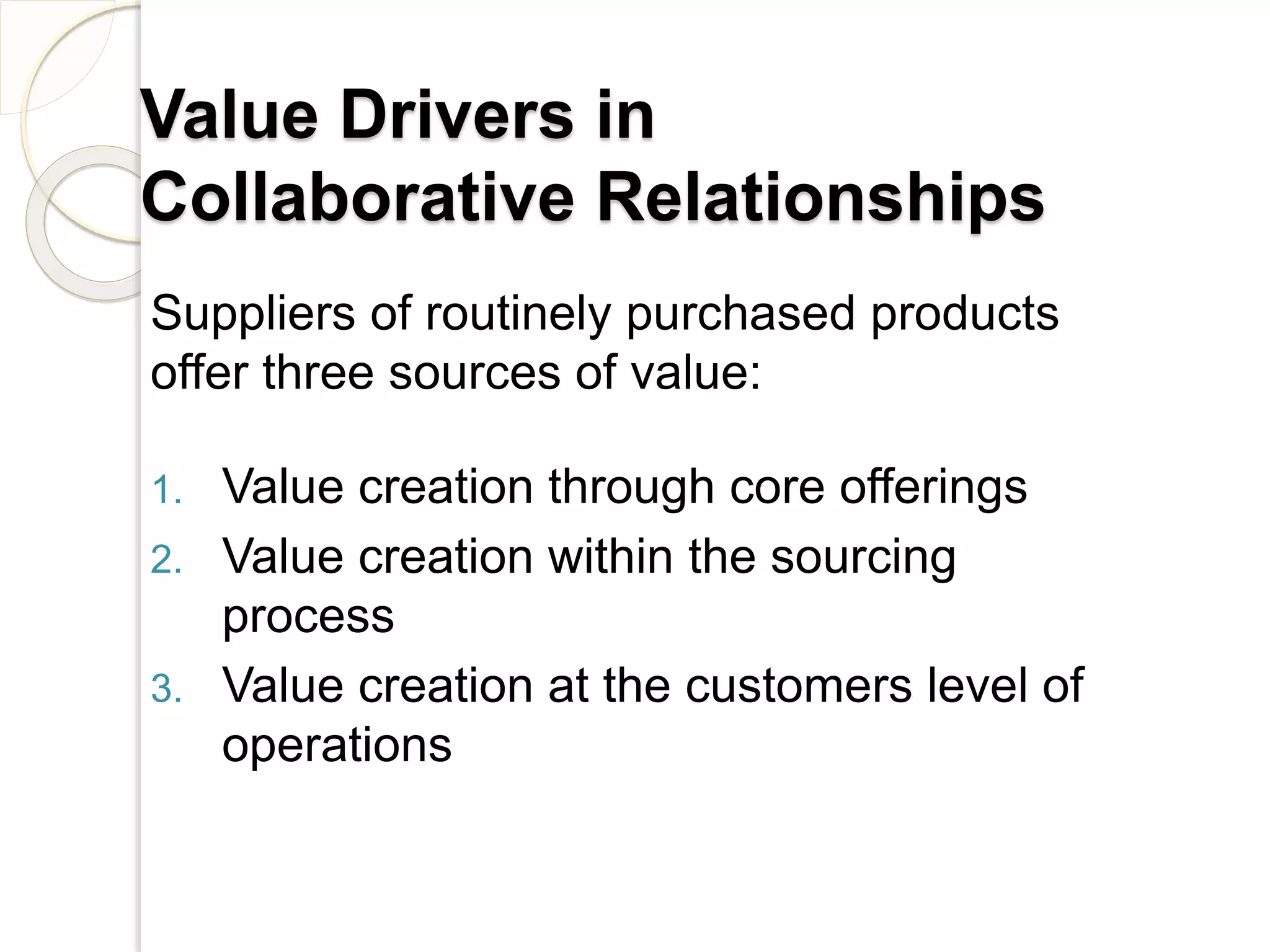 Value Drivers in Collaborative Relationships

Suppliers of routinely purchased products offer three sources of value:

1. Value creation through core offerings
2. Value creation within the sourcing process
3. Value creation at the customers level of operations